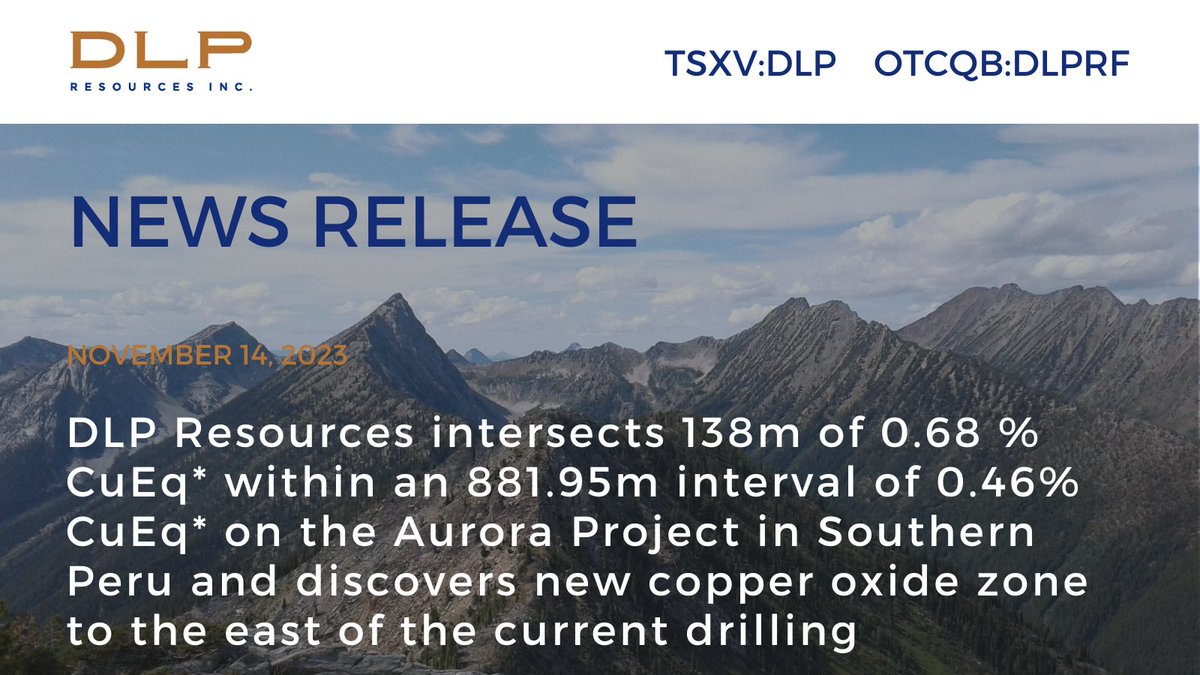 DLP
RESOURCES INC.

TSXV:DLP OTCQB:DLPRF

NEWS RELEASE

NOVEMBER 14, 2023

DLP Resources intersects 138m of 0.68 % CuEq* within an 881.95m interval of 0.46% CuEq* on the Aurora Project in Southern Peru and discovers new copper oxide zone to the east of the current drilling